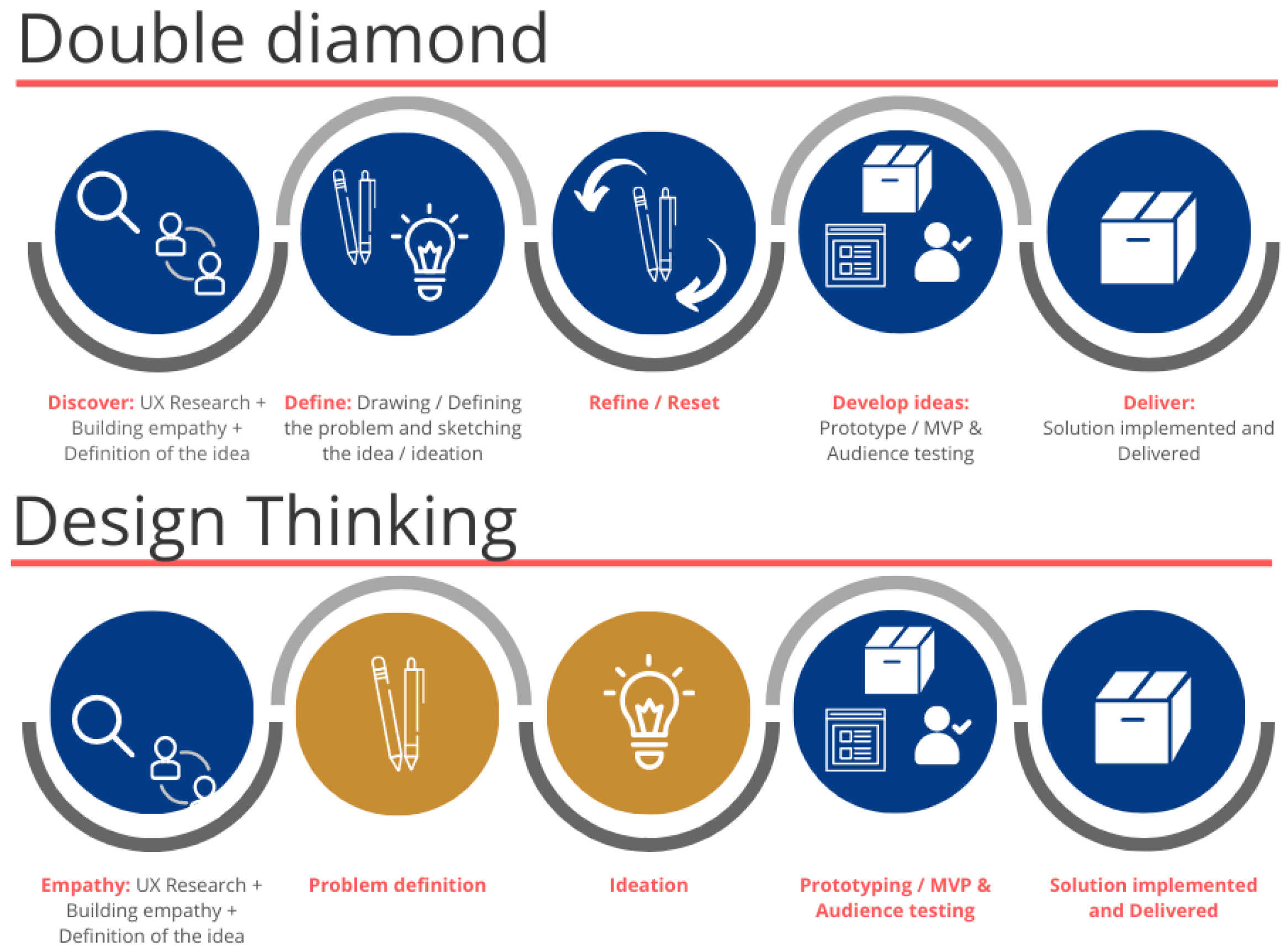 Double diamond

Discover: UX Research + Building empathy + Definition of the idea

Define: Drawing / Defining the problem and sketching the idea / ideation

Refine / Reset

Develop ideas: Prototype / MVP & Audience testing

Deliver: Solution implemented and Delivered

Design Thinking

Empathy: UX Research + Building empathy + Definition of the idea

Problem definition

Ideation

Prototyping / MVP & Audience testing

Solution implemented and Delivered